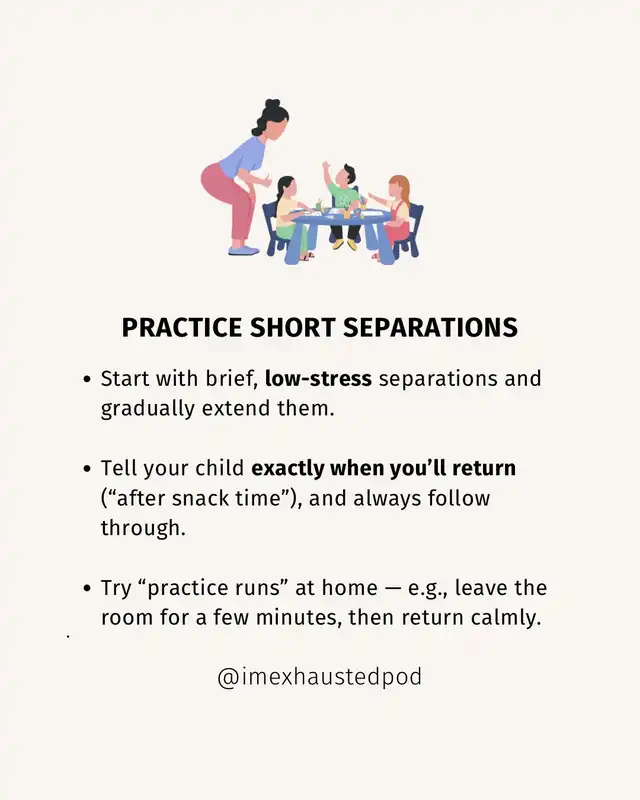 PRACTICE SHORT SEPARATIONS

• Start with brief, low-stress separations and gradually extend them.

• Tell your child exactly when you'll return ("after snack time"), and always follow through.

• Try "practice runs" at home — e.g., leave the room for a few minutes, then return calmly.

@imexhaustedpod